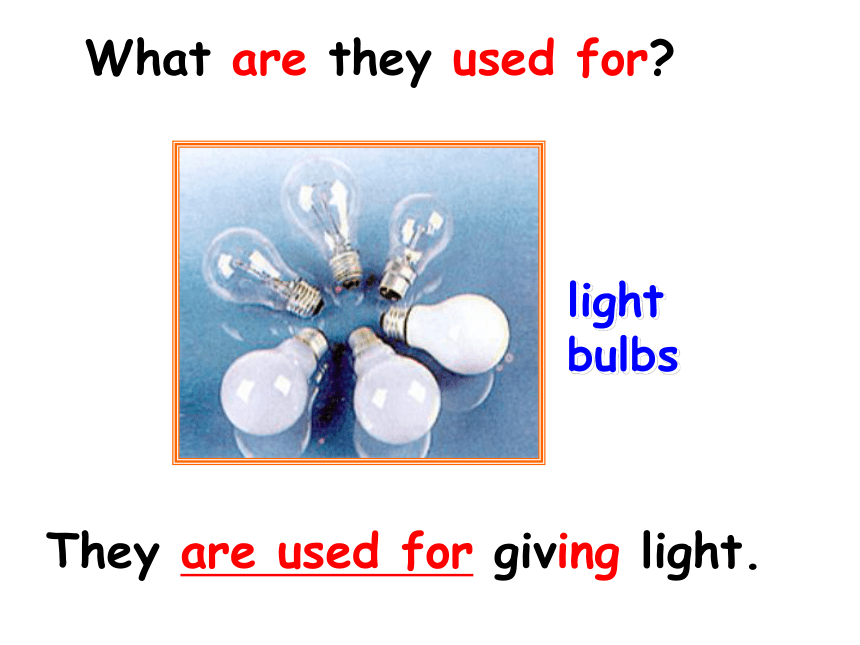 What are they used for?

light bulbs

They are used for giving light.